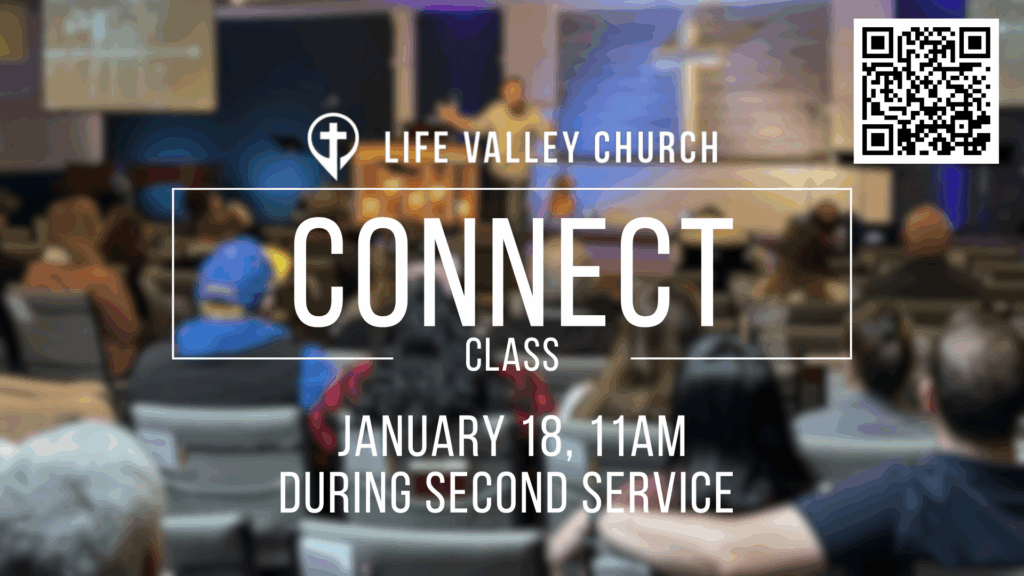 LIFE VALLEY CHURCH

CONNECT
CLASS

JANUARY 18, 11AM
DURING SECOND SERVICE